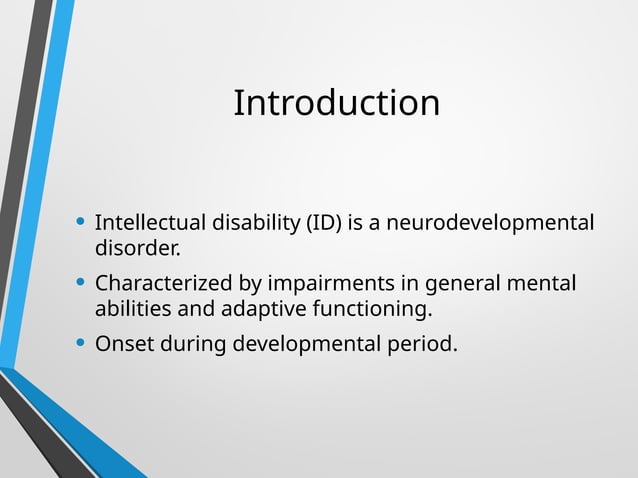 Introduction

• Intellectual disability (ID) is a neurodevelopmental disorder.
• Characterized by impairments in general mental abilities and adaptive functioning.
• Onset during developmental period.